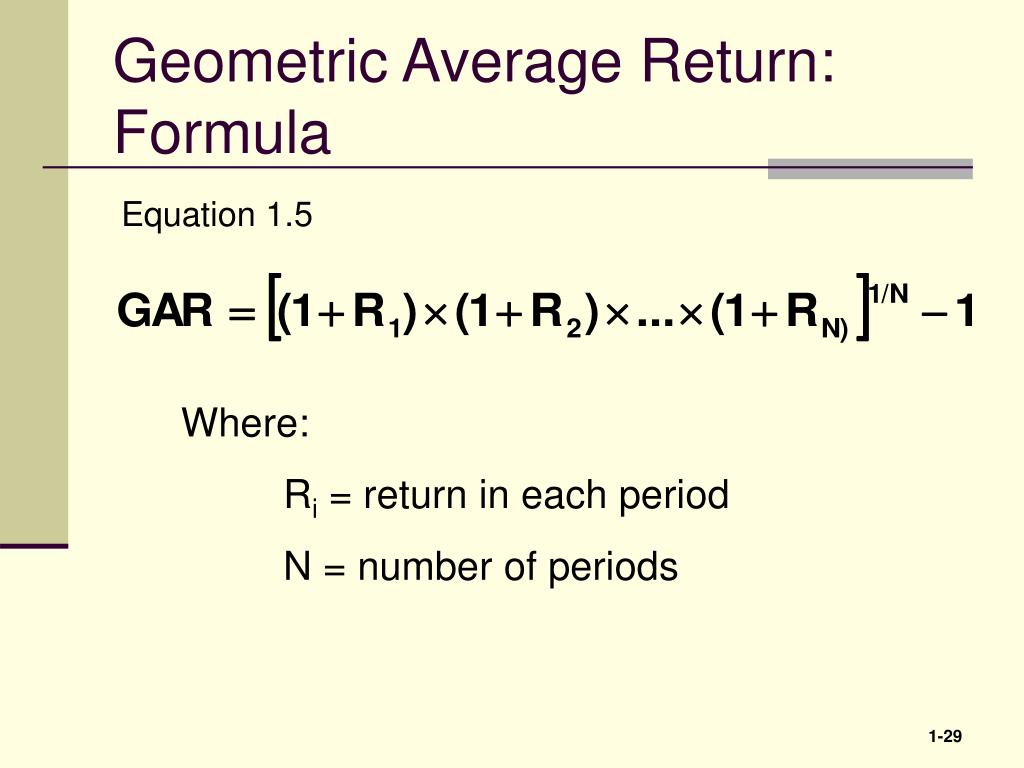 Geometric Average Return: Formula

Equation 1.5

$GAR = \left[(1+R_1)\times(1+R_2)\times\ldots\times(1+R_{N)}\right]^{1/N} - 1$

Where:

$R_i$ = return in each period

N = number of periods

1-29